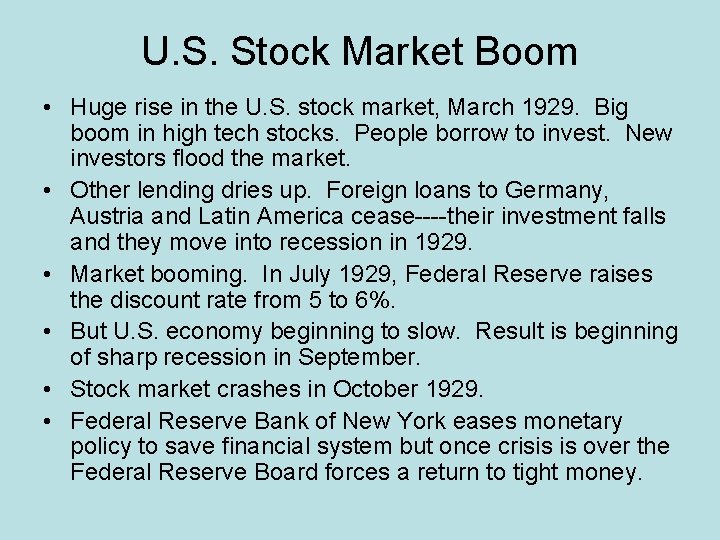 U.S. Stock Market Boom

• Huge rise in the U.S. stock market, March 1929. Big boom in high tech stocks. People borrow to invest. New investors flood the market.

• Other lending dries up. Foreign loans to Germany, Austria and Latin America cease----their investment falls and they move into recession in 1929.

• Market booming. In July 1929, Federal Reserve raises the discount rate from 5 to 6%.

• But U.S. economy beginning to slow. Result is beginning of sharp recession in September.

• Stock market crashes in October 1929.

• Federal Reserve Bank of New York eases monetary policy to save financial system but once crisis is over the Federal Reserve Board forces a return to tight money.